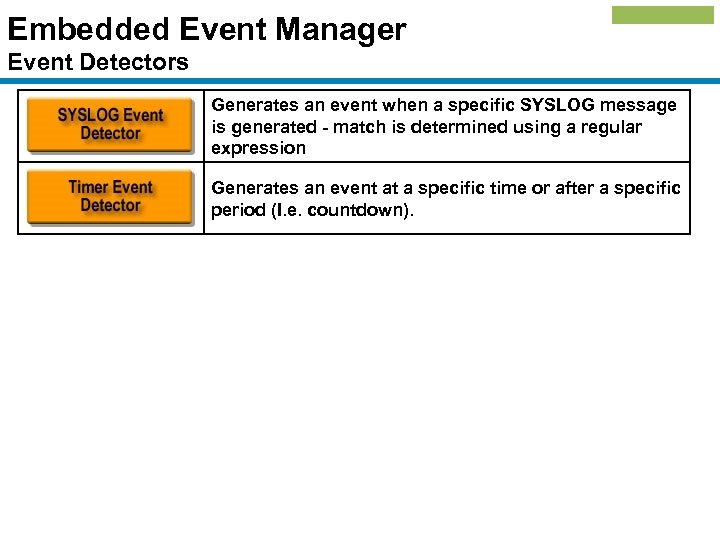 Embedded Event Manager
Event Detectors

| | |
|---|---|
| SYSLOG Event Detector | Generates an event when a specific SYSLOG message is generated - match is determined using a regular expression |
| Timer Event Detector | Generates an event at a specific time or after a specific period (I.e. countdown). |